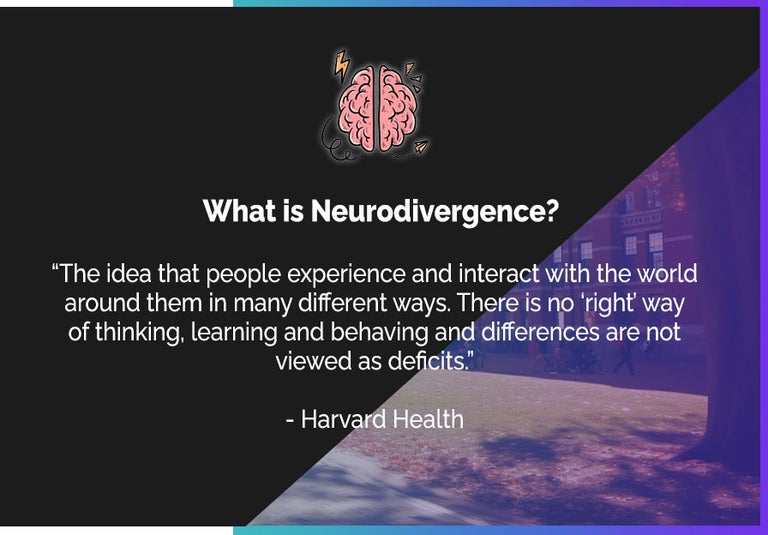 What is Neurodivergence?

“The idea that people experience and interact with the world around them in many different ways. There is no ‘right’ way of thinking, learning and behaving and differences are not viewed as deficits.”

- Harvard Health